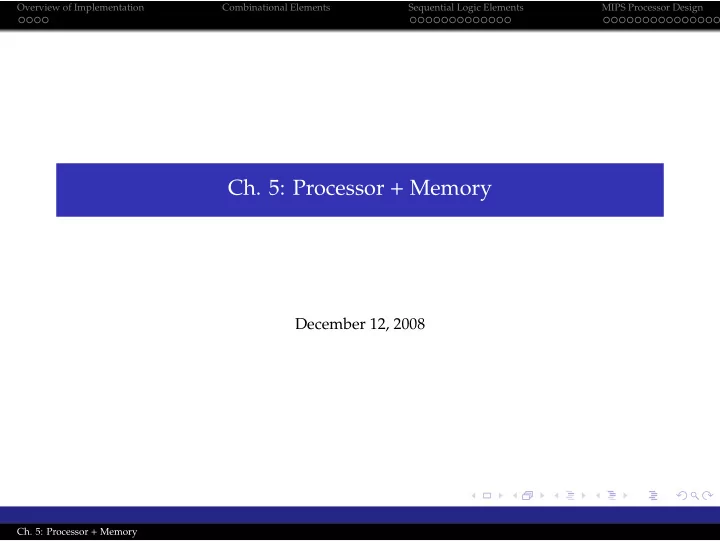 Overview of Implementation Combinational Elements Sequential Logic Elements MIPS Processor Design

Ch. 5: Processor + Memory

December 12, 2008

Ch. 5: Processor + Memory